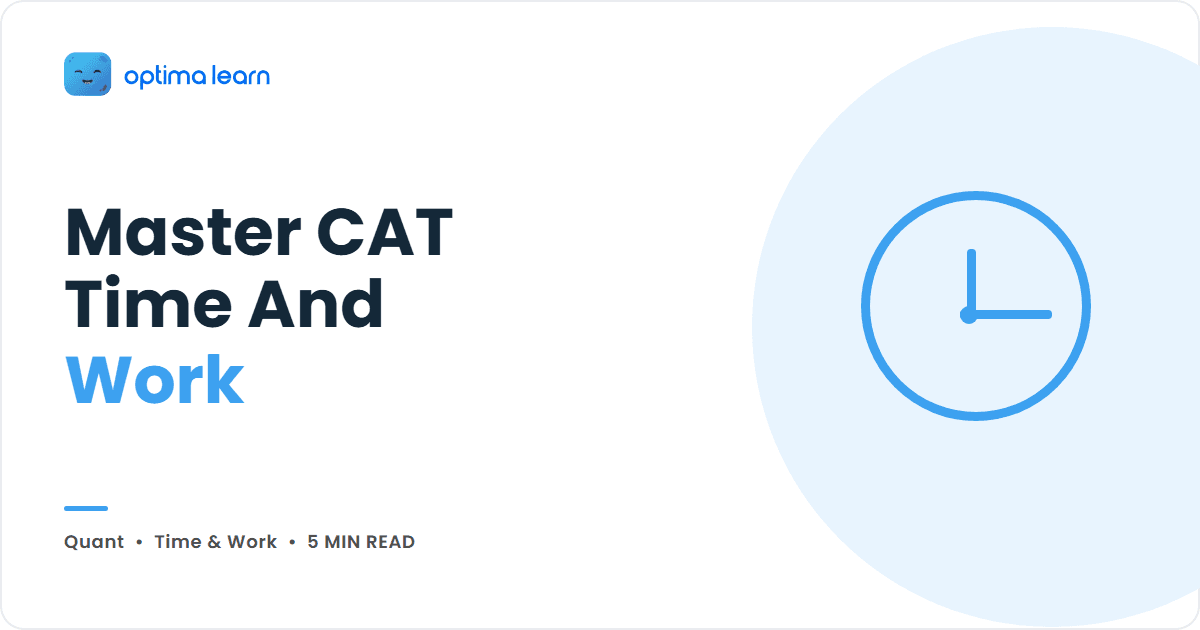 optima learn

Master CAT Time And Work

Quant • Time & Work • 5 MIN READ